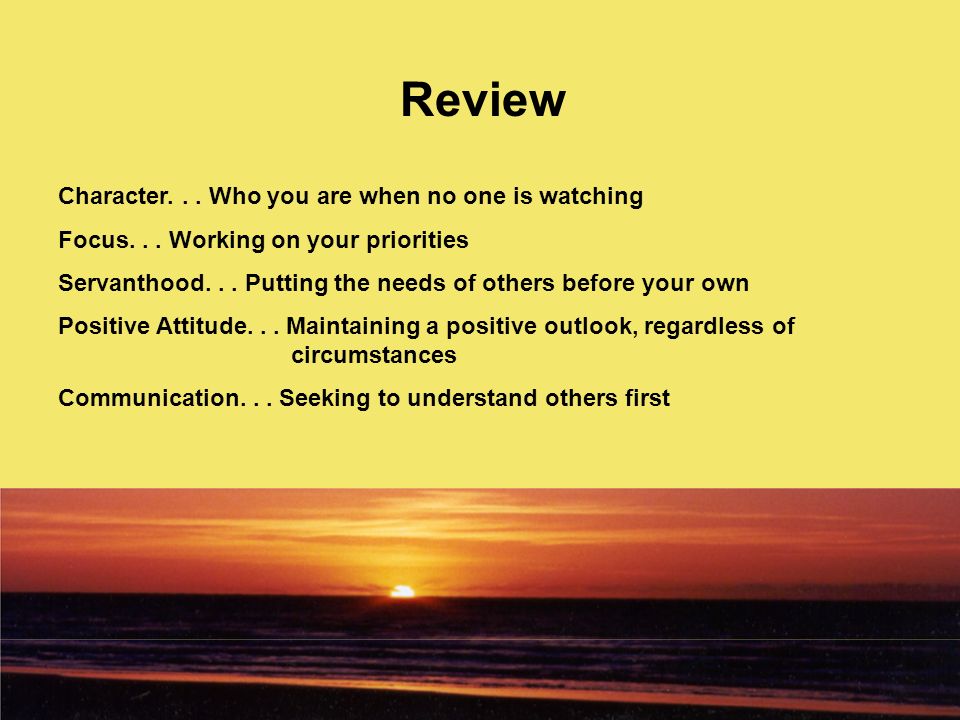 Review

Character. . . Who you are when no one is watching

Focus. . . Working on your priorities

Servanthood. . . Putting the needs of others before your own

Positive Attitude. . . Maintaining a positive outlook, regardless of circumstances

Communication. . . Seeking to understand others first